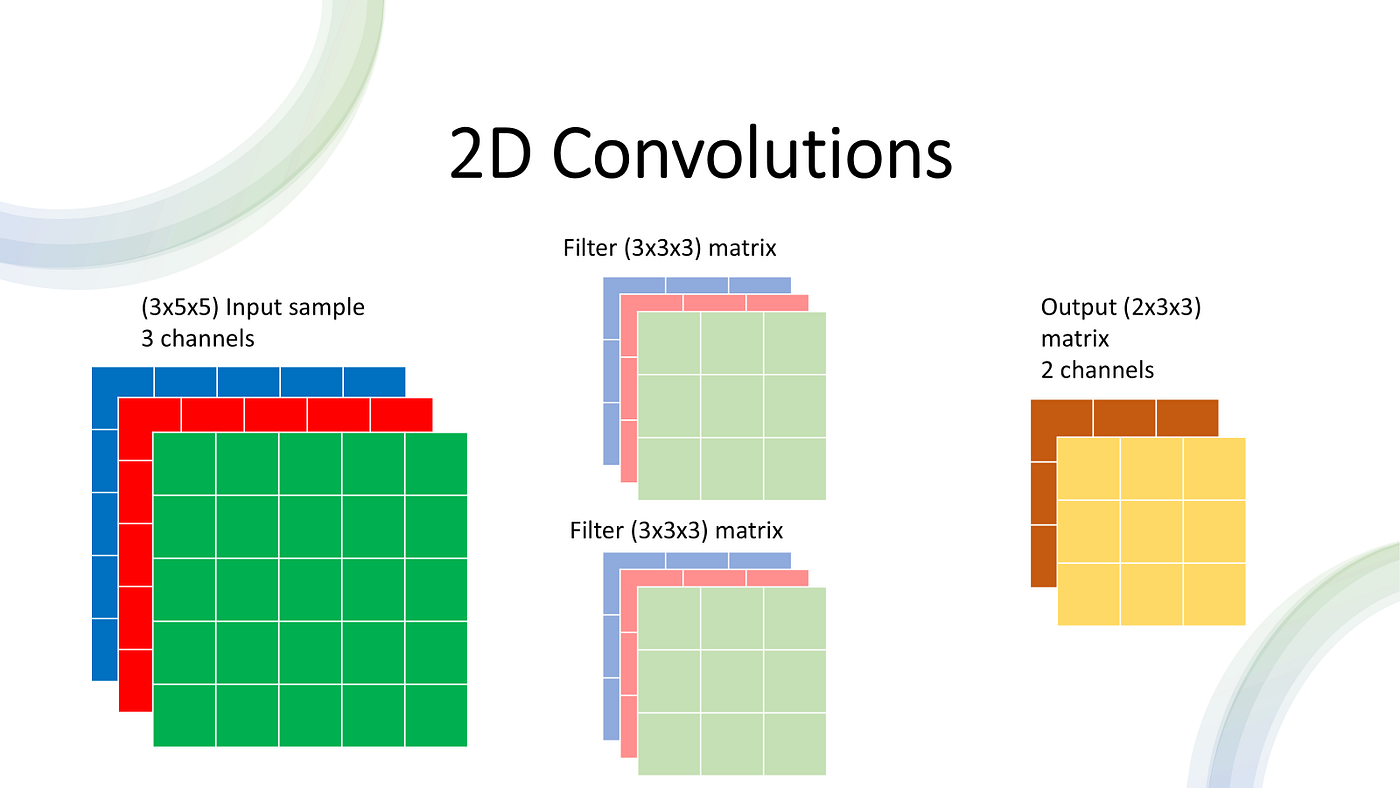 2D Convolutions

(3x5x5) Input sample
3 channels

Filter (3x3x3) matrix

Filter (3x3x3) matrix

Output (2x3x3)
matrix
2 channels